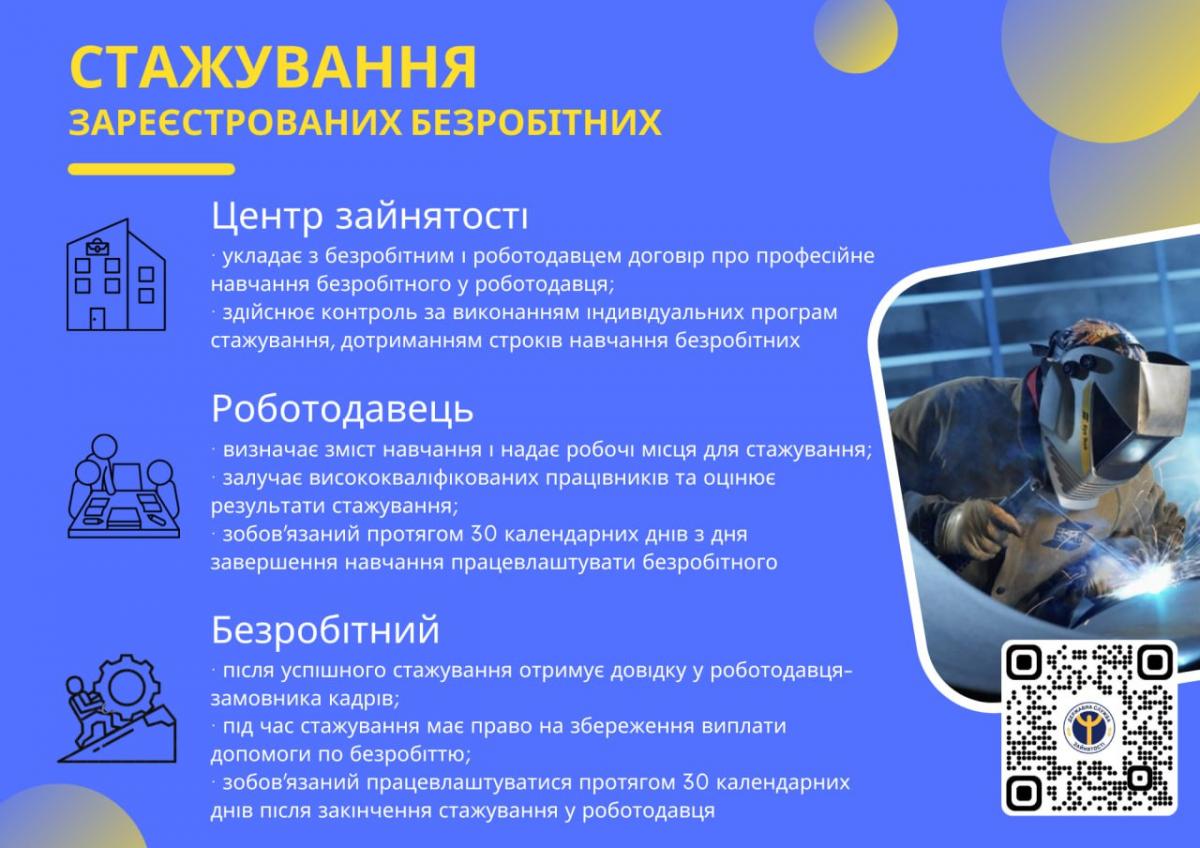 СТАЖУВАННЯ
ЗАРЕЄСТРОВАНИХ БЕЗРОБІТНИХ

Центр зайнятості

· укладає з безробітним і роботодавцем договір про професійне навчання безробітного у роботодавця;
· здійснює контроль за виконанням індивідуальних програм стажування, дотриманням строків навчання безробітних

Роботодавець

· визначає зміст навчання і надає робочі місця для стажування;
· залучає висококваліфікованих працівників та оцінює результати стажування;
· зобов'язаний протягом 30 календарних днів з дня завершення навчання працевлаштувати безробітного

Безробітний

· після успішного стажування отримує довідку у роботодавця-замовника кадрів;
· під час стажування має право на збереження виплати допомоги по безробіттю;
· зобов'язаний працевлаштуватися протягом 30 календарних днів після закінчення стажування у роботодавця